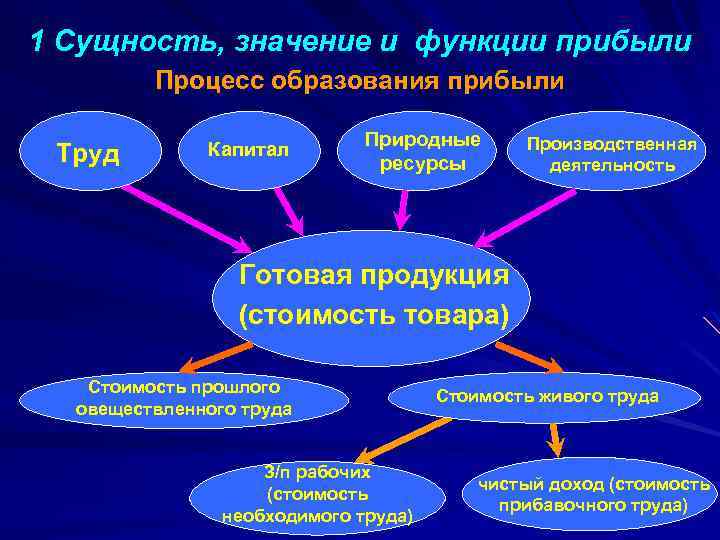 1 Сущность, значение и функции прибыли

Процесс образования прибыли

Труд

Капитал

Природные ресурсы

Производственная деятельность

Готовая продукция (стоимость товара)

Стоимость прошлого овеществленного труда

Стоимость живого труда

З/п рабочих (стоимость необходимого труда)

чистый доход (стоимость прибавочного труда)